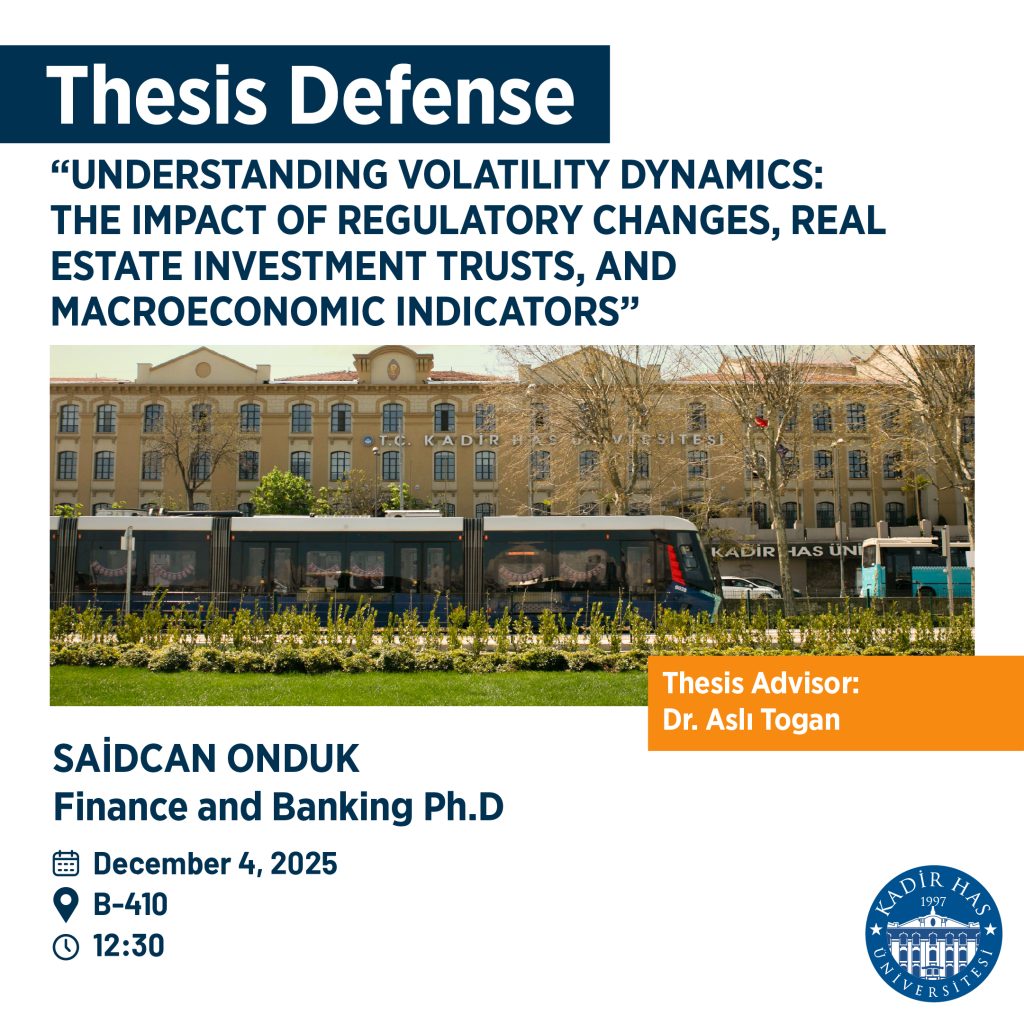 Thesis Defense

“UNDERSTANDING VOLATILITY DYNAMICS: THE IMPACT OF REGULATORY CHANGES, REAL ESTATE INVESTMENT TRUSTS, AND MACROECONOMIC INDICATORS”

T.C. KADİR HAS ÜNİVERSİTESİ

KADİR HAS ÜNİ

Thesis Advisor:
Dr. Aslı Togan

SAİDCAN ONDUK
Finance and Banking Ph.D

December 4, 2025
B-410
12:30

KADİR HAS 1997 ÜNİVERSİTESİ